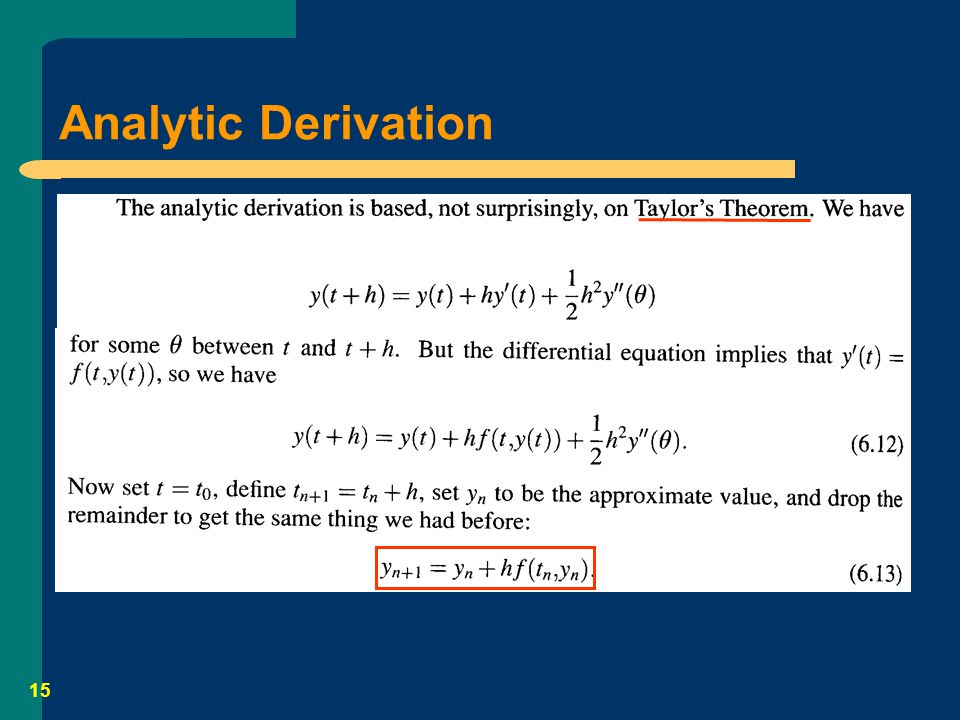 Analytic Derivation

The analytic derivation is based, not surprisingly, on Taylor's Theorem. We have

$y(t+h) = y(t) + hy'(t) + \frac{1}{2}h^2 y''(\theta)$

for some $\theta$ between $t$ and $t+h$. But the differential equation implies that $y'(t) = f(t, y(t))$, so we have

$y(t+h) = y(t) + hf(t, y(t)) + \frac{1}{2}h^2 y''(\theta).$ (6.12)

Now set $t = t_0$, define $t_{n+1} = t_n + h$, set $y_n$ to be the approximate value, and drop the remainder to get the same thing we had before:

$y_{n+1} = y_n + hf(t_n, y_n).$ (6.13)

15